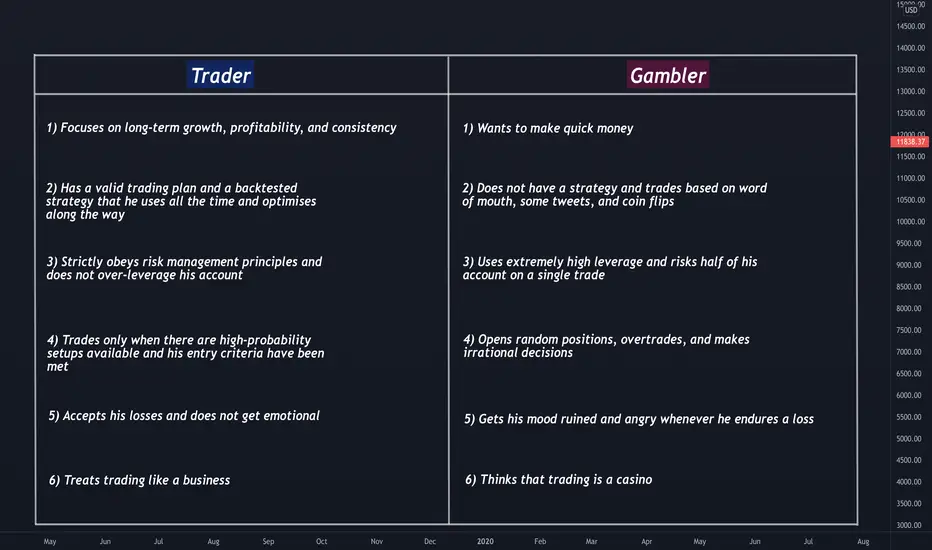 | Trader | Gambler |
|---|---|
| 1) Focuses on long-term growth, profitability, and consistency | 1) Wants to make quick money |
| 2) Has a valid trading plan and a backtested strategy that he uses all the time and optimises along the way | 2) Does not have a strategy and trades based on word of mouth, some tweets, and coin flips |
| 3) Strictly obeys risk management principles and does not over-leverage his account | 3) Uses extremely high leverage and risks half of his account on a single trade |
| 4) Trades only when there are high-probability setups available and his entry criteria have been met | 4) Opens random positions, overtrades, and makes irrational decisions |
| 5) Accepts his losses and does not get emotional | 5) Gets his mood ruined and angry whenever he endures a loss |
| 6) Treats trading like a business | 6) Thinks that trading is a casino |

15000.00
USD
14500.00
14000.00
13500.00
13000.00
12500.00
12000.00
11838.37
11500.00
11000.00
10500.00
10000.00
9500.00
9000.00
8500.00
8000.00
7500.00
7000.00
6500.00
6000.00
5500.00
5000.00
4500.00
4000.00
3500.00
3000.00

May Jun Jul Aug Sep Oct Nov Dec 2020 Feb Mar Apr May Jun Jul Aug